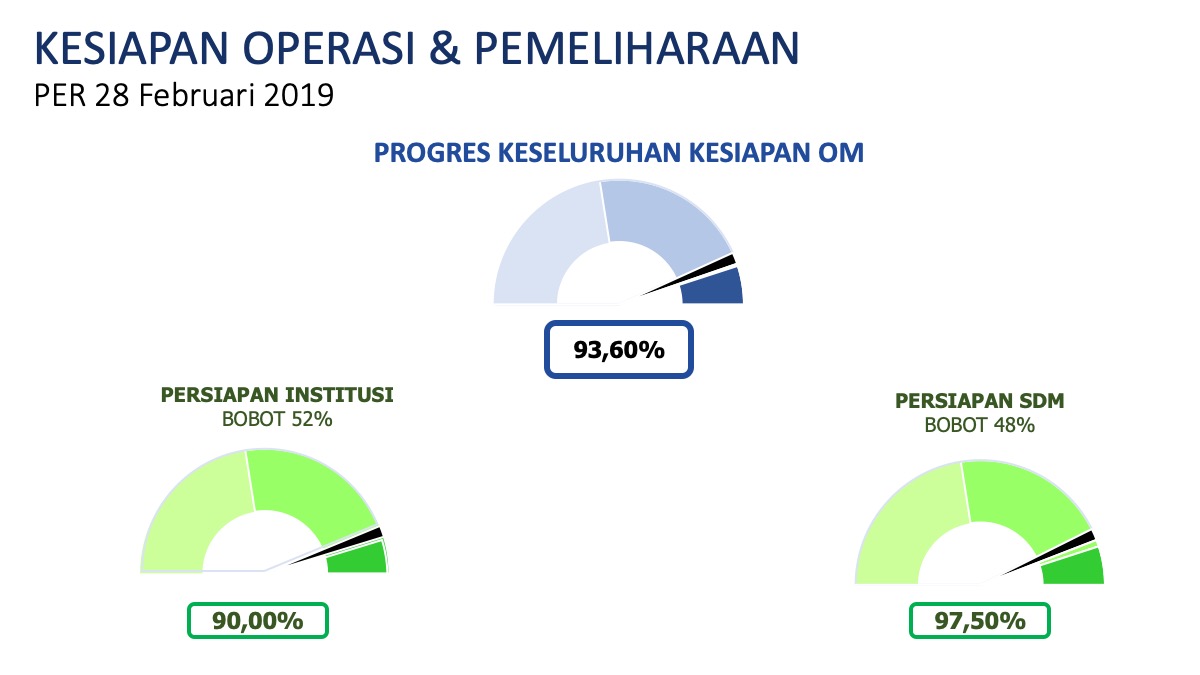 KESIAPAN OPERASI & PEMELIHARAAN
PER 28 Februari 2019

PROGRES KESELURUHAN KESIAPAN OM

93,60%

PERSIAPAN INSTITUSI
BOBOT 52%

90,00%

PERSIAPAN SDM
BOBOT 48%

97,50%